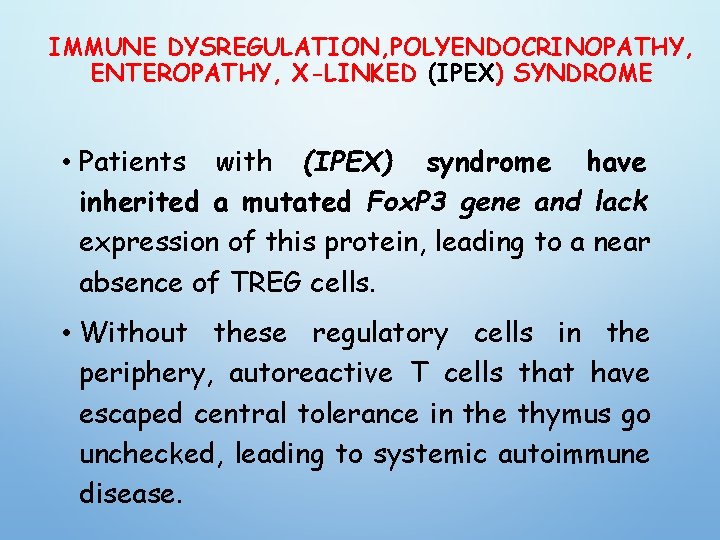 IMMUNE DYSREGULATION,POLYENDOCRINOPATHY, ENTEROPATHY, X-LINKED (IPEX) SYNDROME

• Patients with (IPEX) syndrome have inherited a mutated FoxP3 gene and lack expression of this protein, leading to a near absence of TREG cells.

• Without these regulatory cells in the periphery, autoreactive T cells that have escaped central tolerance in the thymus go unchecked, leading to systemic autoimmune disease.